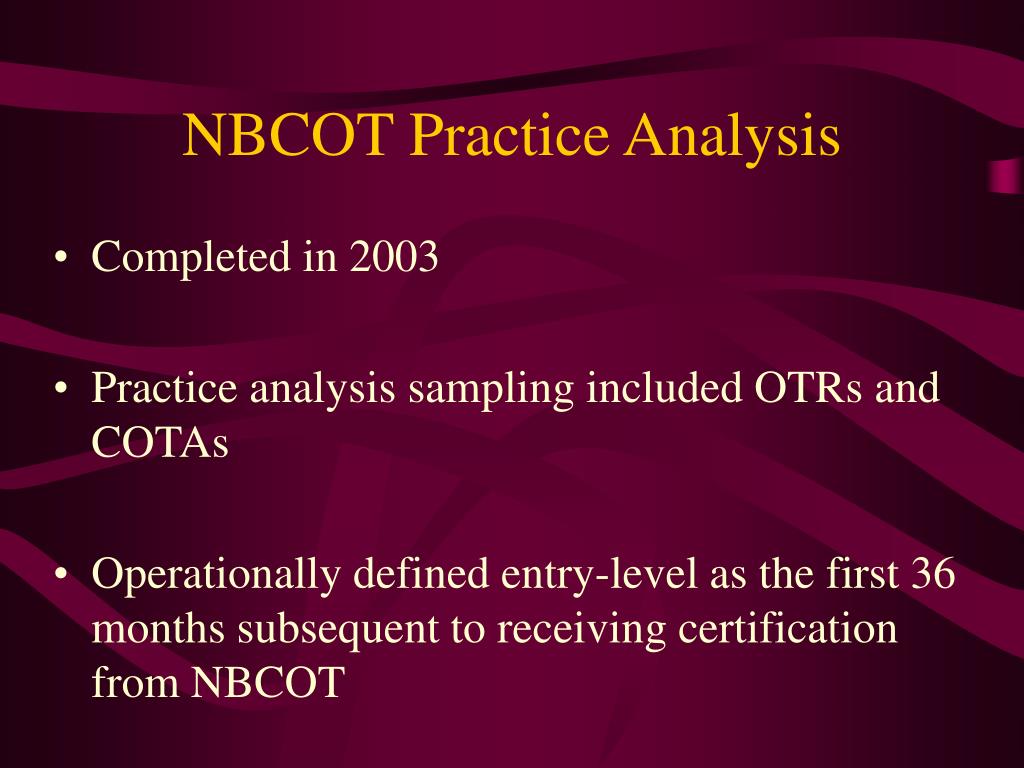 NBCOT Practice Analysis

• Completed in 2003

• Practice analysis sampling included OTRs and COTAs

• Operationally defined entry-level as the first 36 months subsequent to receiving certification from NBCOT